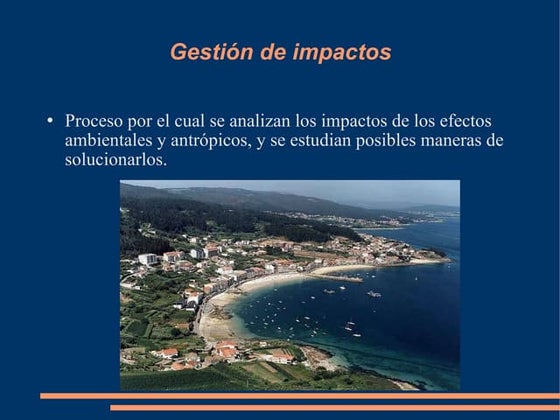 Gestión de impactos

• Proceso por el cual se analizan los impactos de los efectos ambientales y antrópicos, y se estudian posibles maneras de solucionarlos.